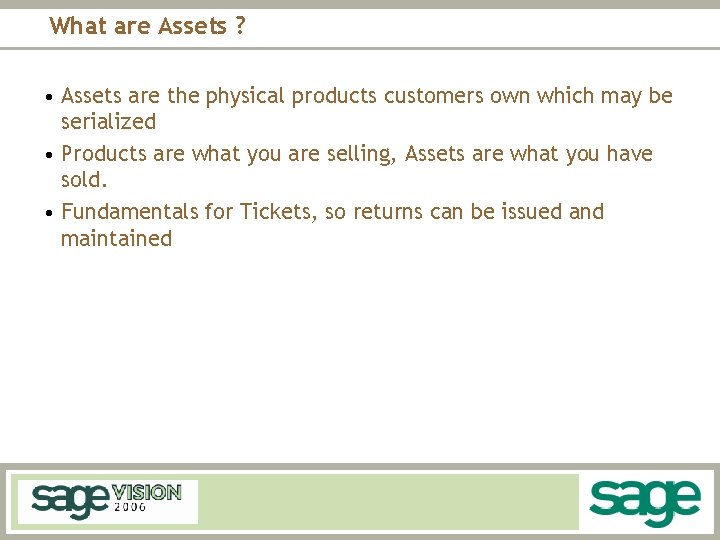 What are Assets ?

• Assets are the physical products customers own which may be serialized

• Products are what you are selling, Assets are what you have sold.

• Fundamentals for Tickets, so returns can be issued and maintained

sage VISION 2006

sage